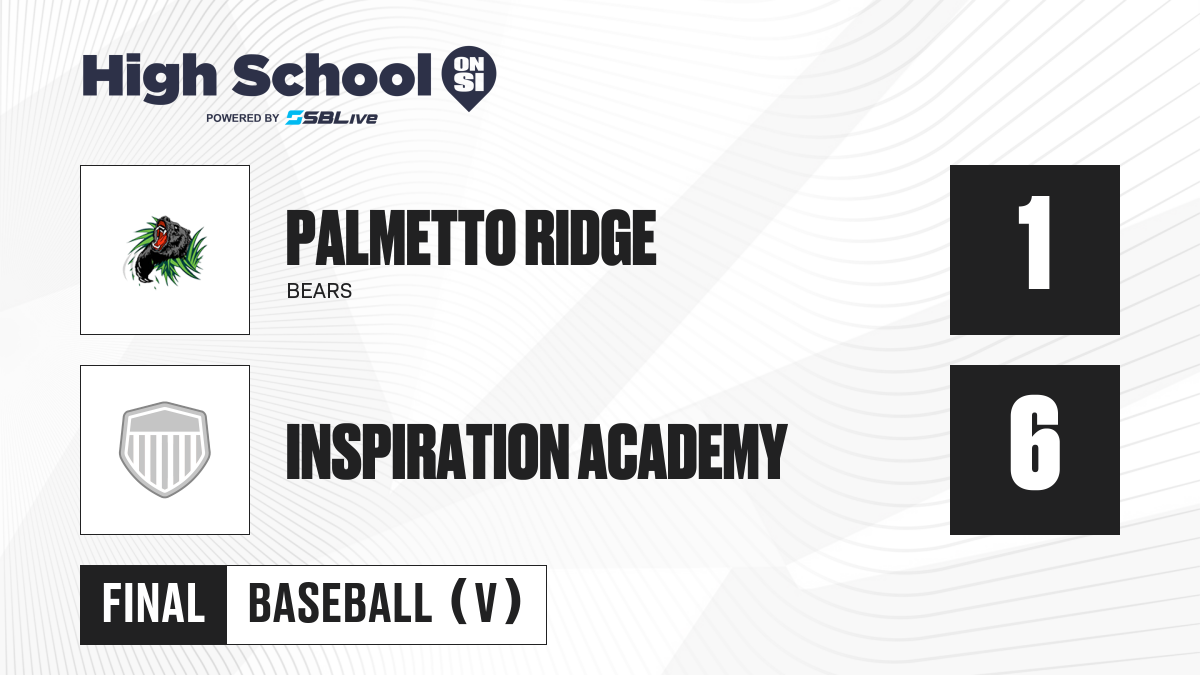 High School ON SI
POWERED BY SBLive

PALMETTO RIDGE
BEARS

1

INSPIRATION ACADEMY

6

FINAL BASEBALL (V)